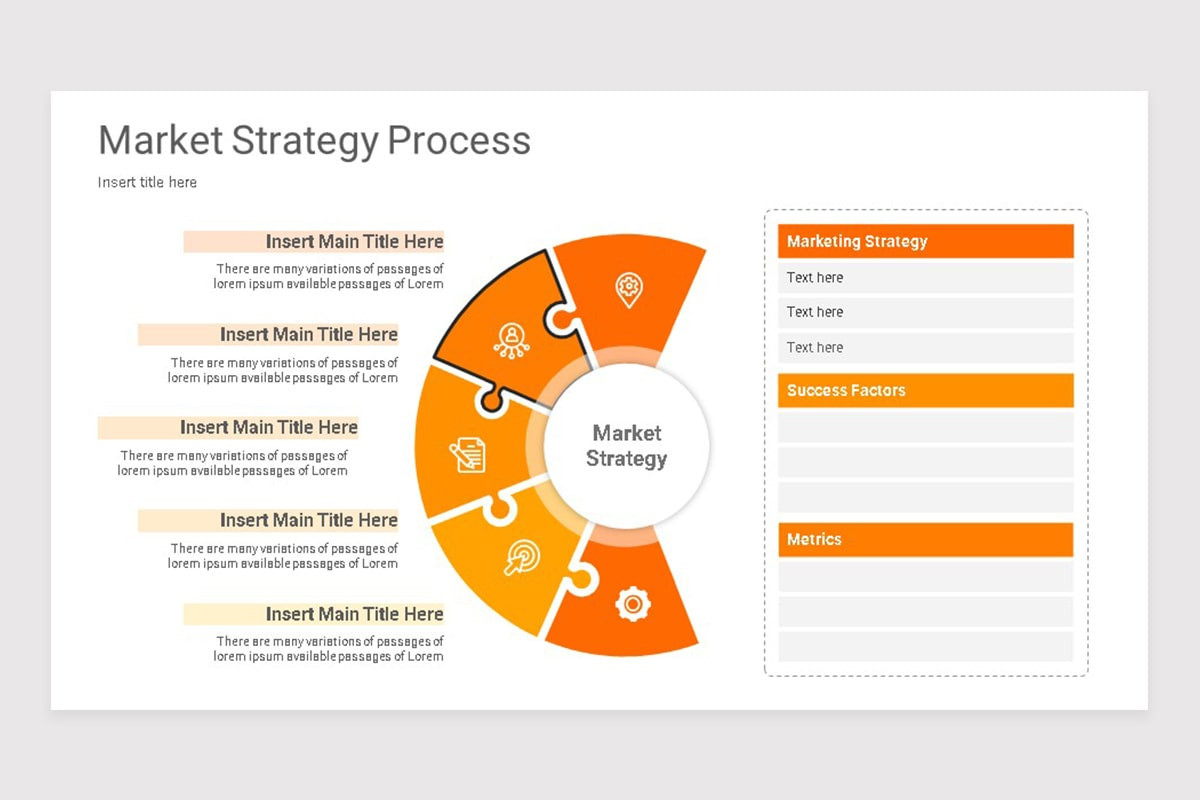 Market Strategy Process

Insert title here

Insert Main Title Here
There are many variations of passages of lorem ipsum available passages of Lorem

Insert Main Title Here
There are many variations of passages of lorem ipsum available passages of Lorem

Insert Main Title Here
There are many variations of passages of lorem ipsum available passages of Lorem

Insert Main Title Here
There are many variations of passages of lorem ipsum available passages of Lorem

Insert Main Title Here
There are many variations of passages of lorem ipsum available passages of Lorem

Market Strategy

Marketing Strategy
Text here
Text here
Text here

Success Factors

Metrics